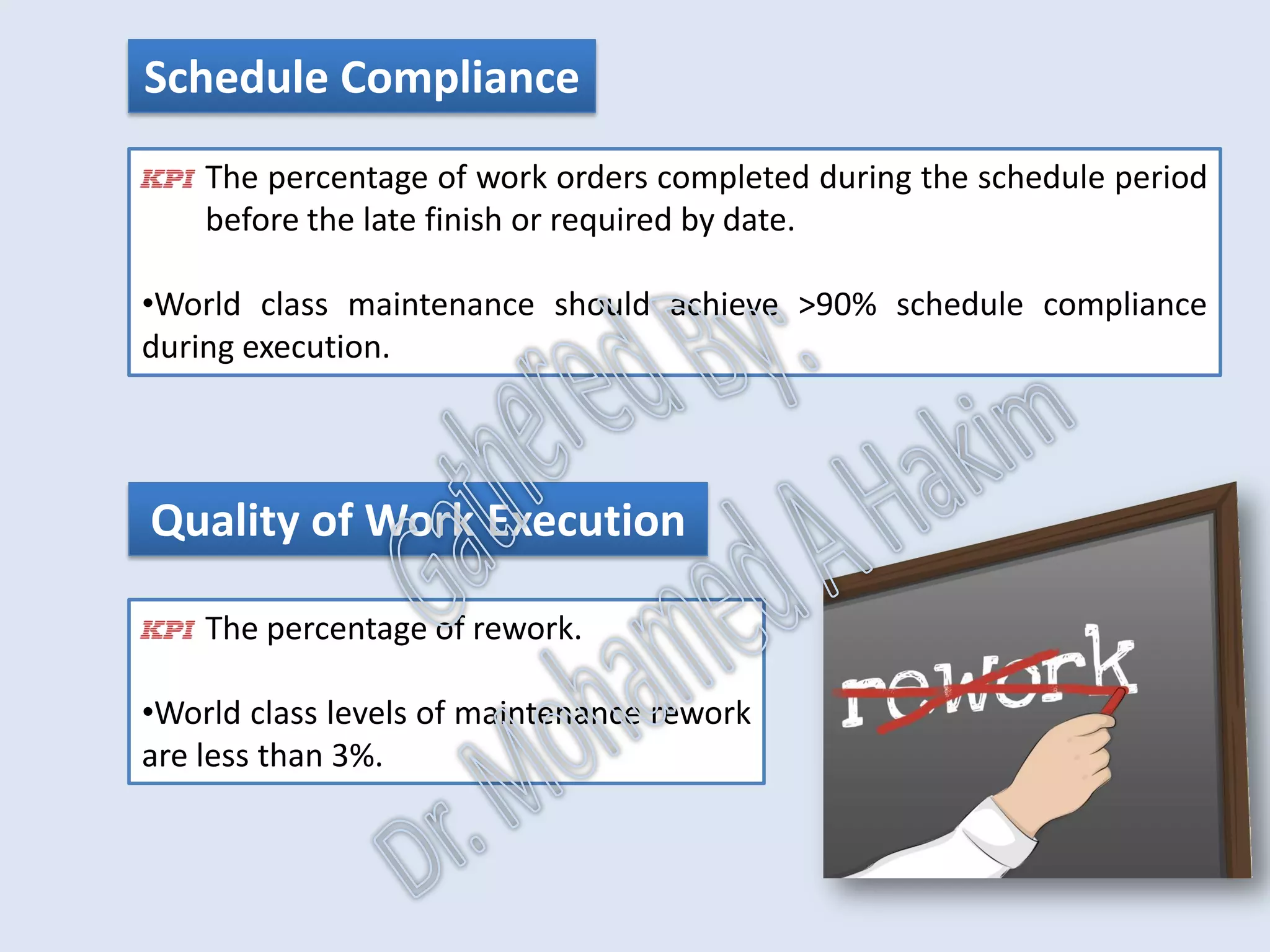 Schedule Compliance

KPI The percentage of work orders completed during the schedule period before the late finish or required by date.

•World class maintenance should achieve >90% schedule compliance during execution.

Quality of Work Execution

KPI The percentage of rework.

•World class levels of maintenance rework are less than 3%.

rework

Gathered By:
Dr. Mohamed A Hakim